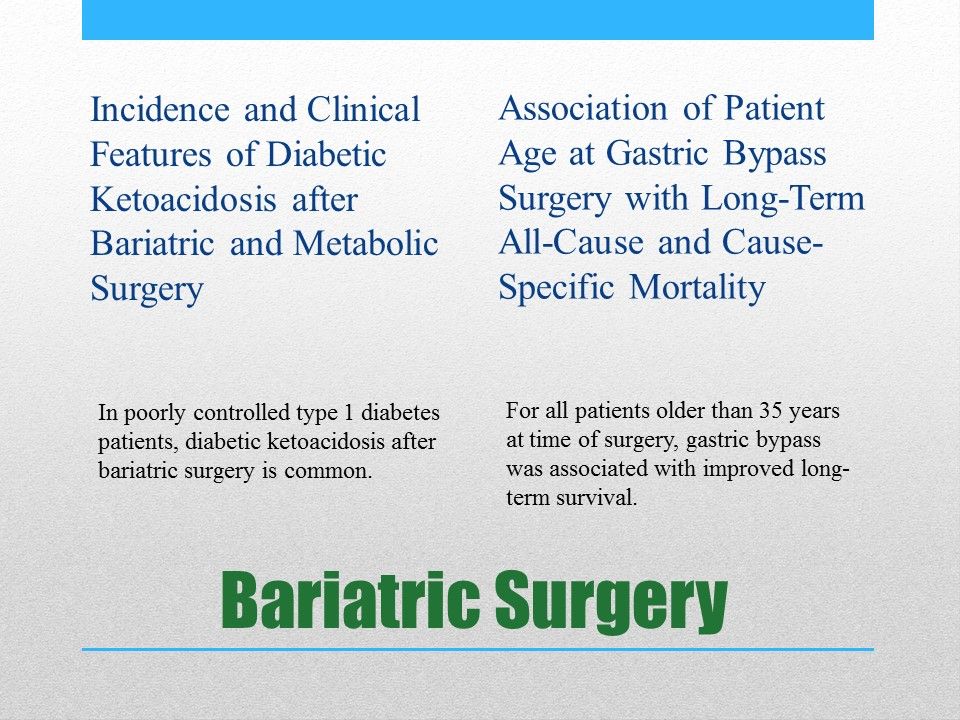 Incidence and Clinical Features of Diabetic Ketoacidosis after Bariatric and Metabolic Surgery

In poorly controlled type 1 diabetes patients, diabetic ketoacidosis after bariatric surgery is common.

Association of Patient Age at Gastric Bypass Surgery with Long-Term All-Cause and Cause-Specific Mortality

For all patients older than 35 years at time of surgery, gastric bypass was associated with improved long-term survival.

Bariatric Surgery